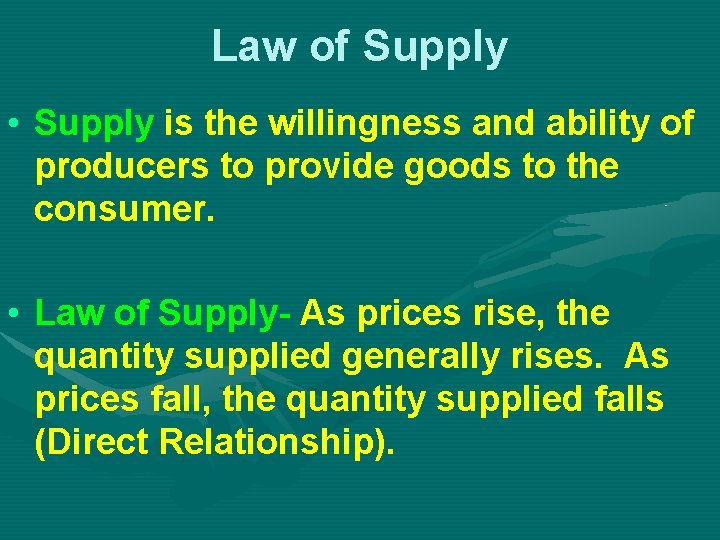 Law of Supply

• Supply is the willingness and ability of producers to provide goods to the consumer.

• Law of Supply- As prices rise, the quantity supplied generally rises. As prices fall, the quantity supplied falls (Direct Relationship).